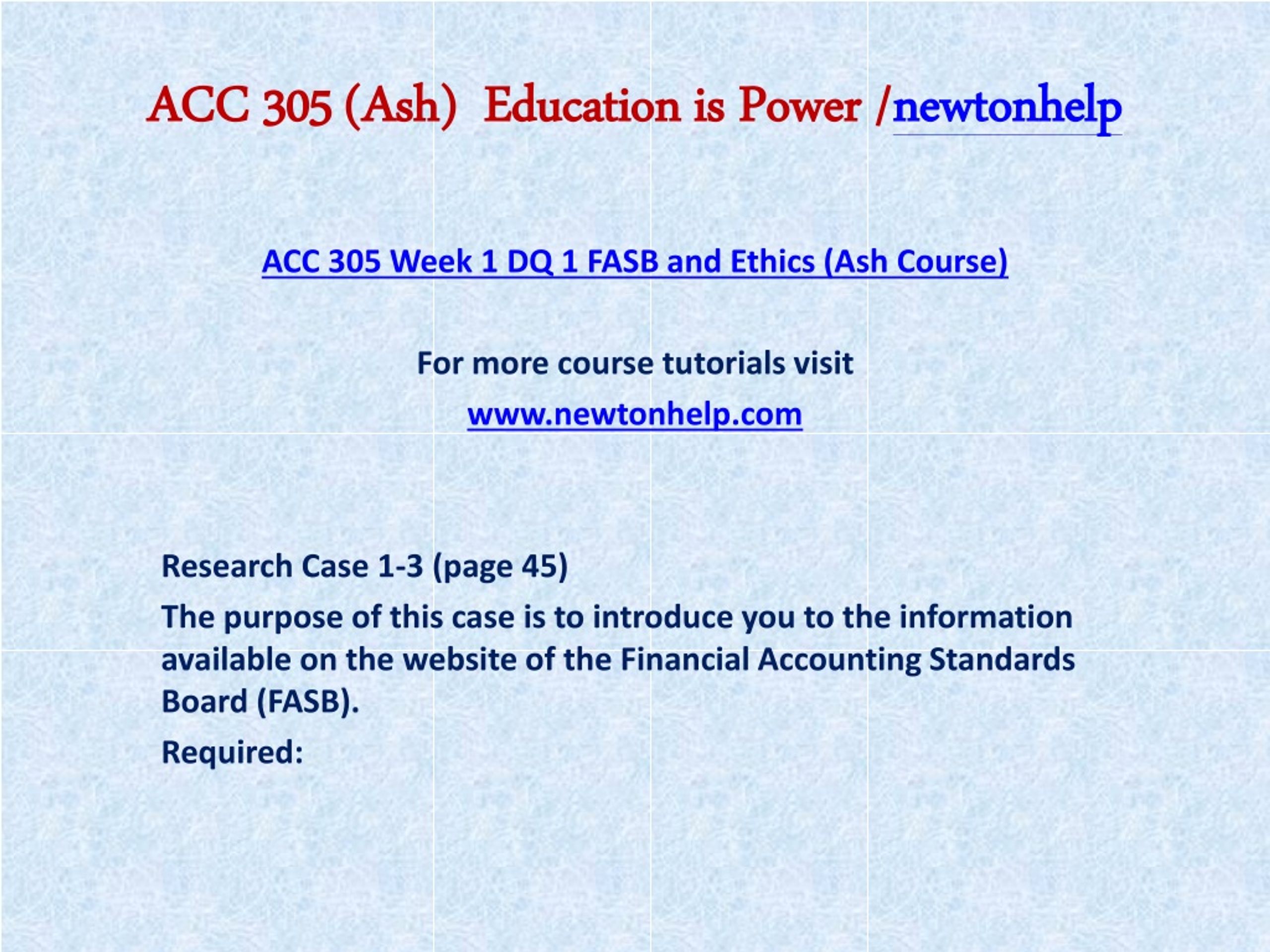 ACC 305 (Ash) Education is Power /newtonhelp

ACC 305 Week 1 DQ 1 FASB and Ethics (Ash Course)

For more course tutorials visit

www.newtonhelp.com

Research Case 1-3 (page 45)

The purpose of this case is to introduce you to the information available on the website of the Financial Accounting Standards Board (FASB).

Required: